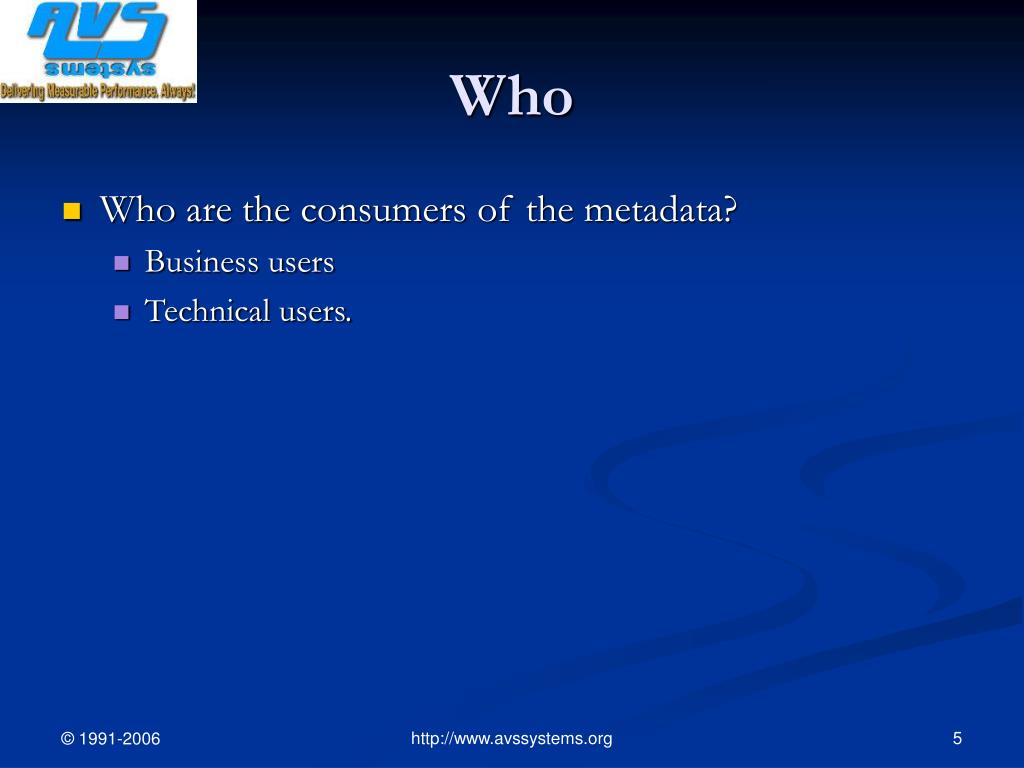 AVS
systems
Delivering Measurable Performance. Always!

Who

Who are the consumers of the metadata?
Business users
Technical users.

© 1991-2006
http://www.avssystems.org
5